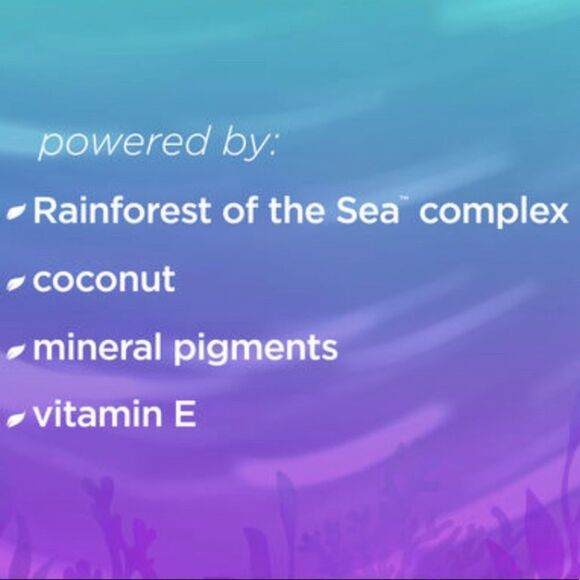 powered by:

Rainforest of the Sea™ complex

coconut

mineral pigments

vitamin E